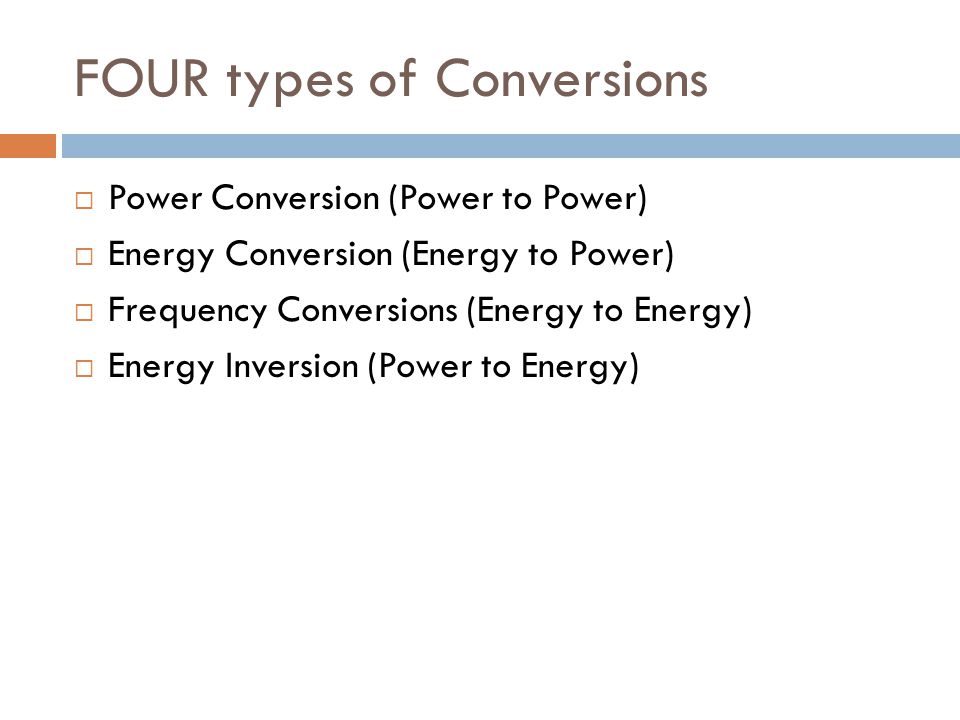 FOUR types of Conversions

□ Power Conversion (Power to Power)
□ Energy Conversion (Energy to Power)
□ Frequency Conversions (Energy to Energy)
□ Energy Inversion (Power to Energy)